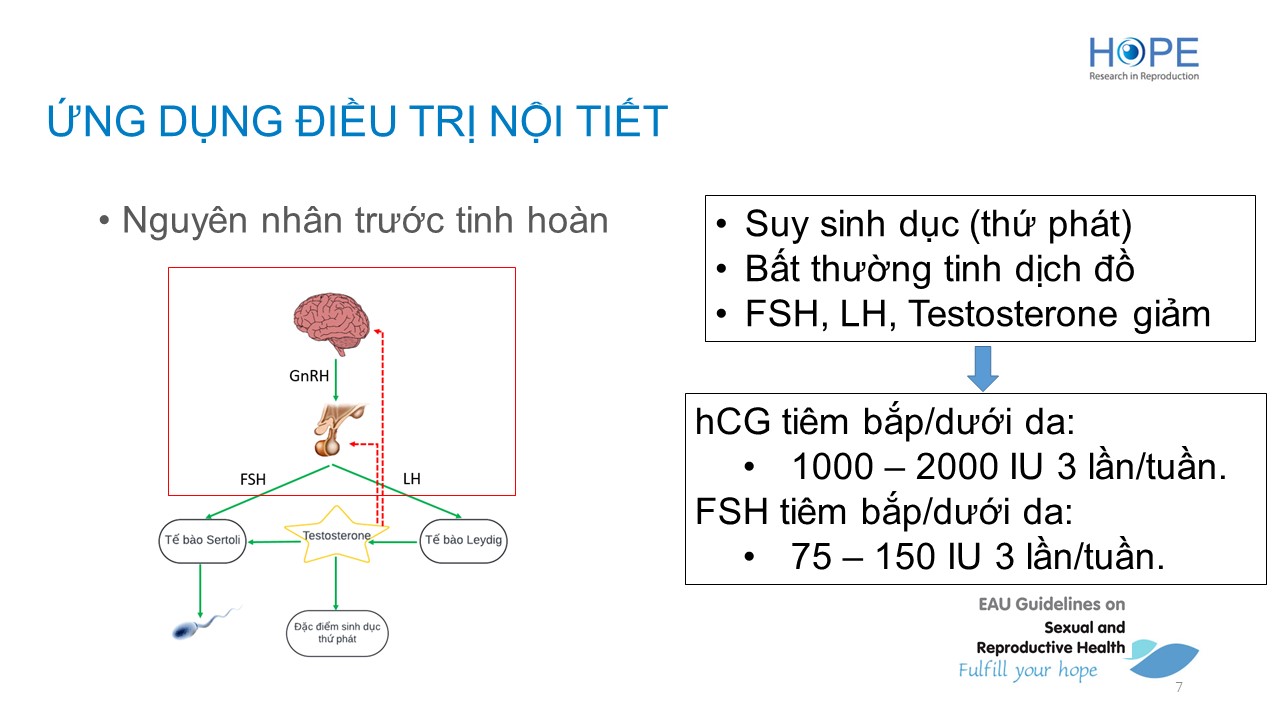 HOPE
Research in Reproduction

ỨNG DỤNG ĐIỀU TRỊ NỘI TIẾT

• Nguyên nhân trước tinh hoàn

GnRH
FSH
LH
Tế bào Sertoli
Testosterone
Tế bào Leydig
Đặc điểm sinh dục thứ phát

• Suy sinh dục (thứ phát)
• Bất thường tinh dịch đồ
• FSH, LH, Testosterone giảm

hCG tiêm bắp/dưới da:
• 1000 – 2000 IU 3 lần/tuần.
FSH tiêm bắp/dưới da:
• 75 – 150 IU 3 lần/tuần.

EAU Guidelines on Sexual and Reproductive Health

Fulfill your hope

7